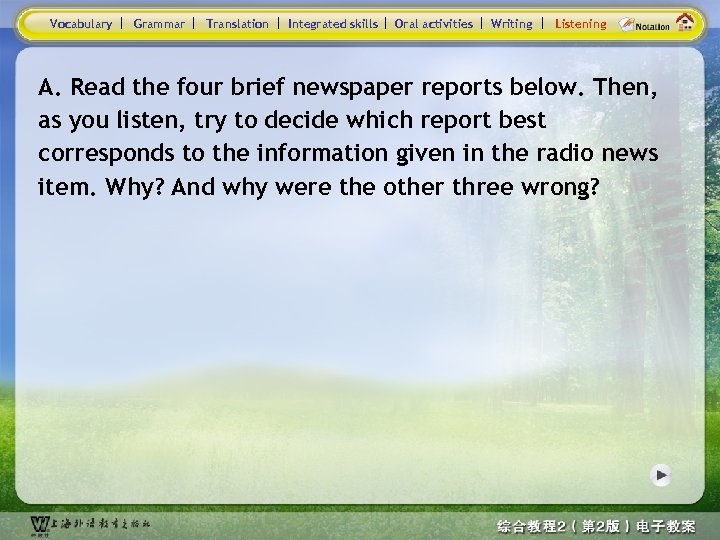 Vocabulary | Grammar | Translation | Integrated skills | Oral activities | Writing | Listening Notation

A. Read the four brief newspaper reports below. Then, as you listen, try to decide which report best corresponds to the information given in the radio news item. Why? And why were the other three wrong?

上海外语教育出版社

综合教程2（第2版）电子教案